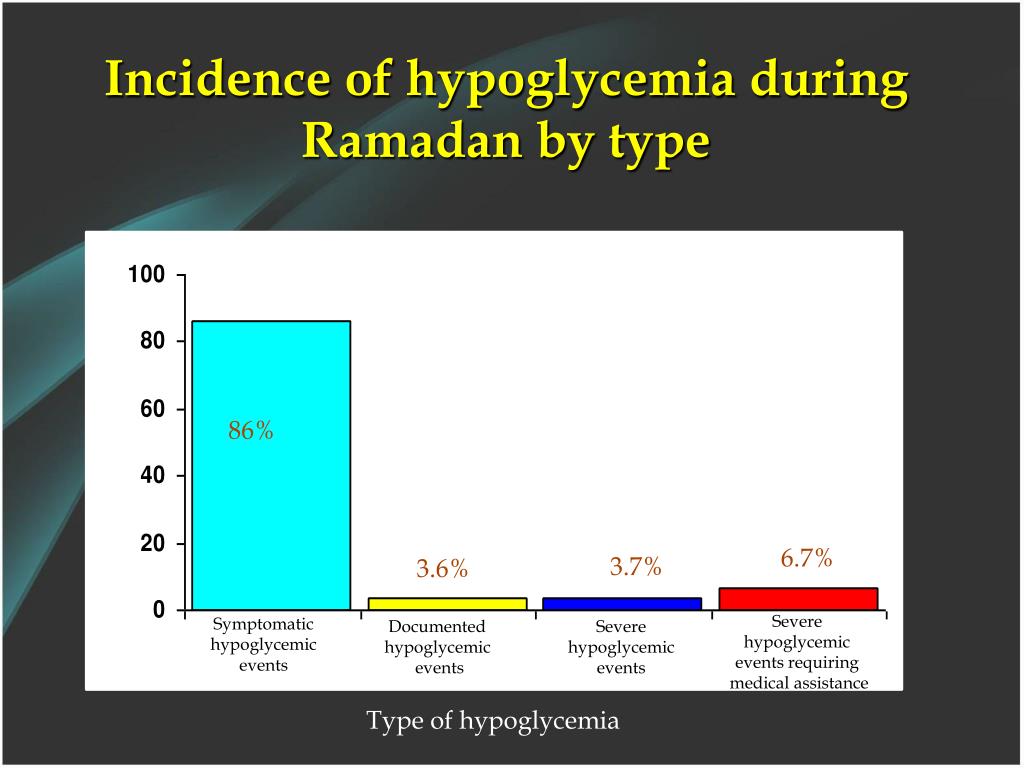 Incidence of hypoglycemia during Ramadan by type

100
80
60
40
20
0

86%
3.6%
3.7%
6.7%

Symptomatic hypoglycemic events
Documented hypoglycemic events
Severe hypoglycemic events
Severe hypoglycemic events requiring medical assistance

Type of hypoglycemia